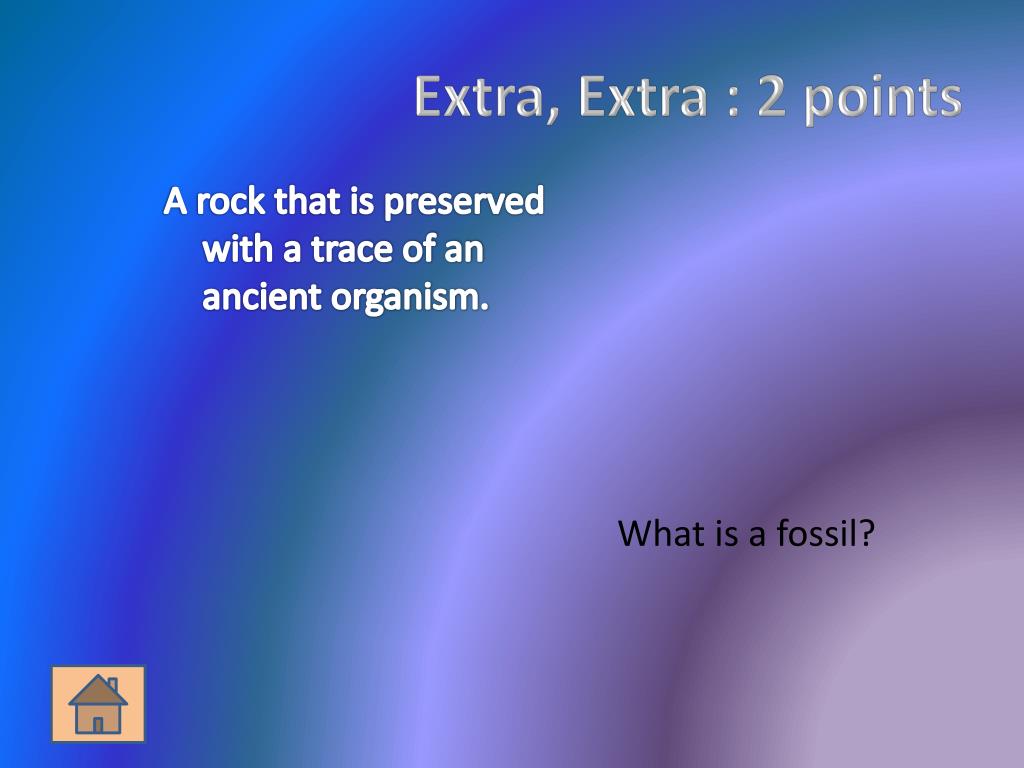 Extra, Extra : 2 points

A rock that is preserved with a trace of an ancient organism.

What is a fossil?